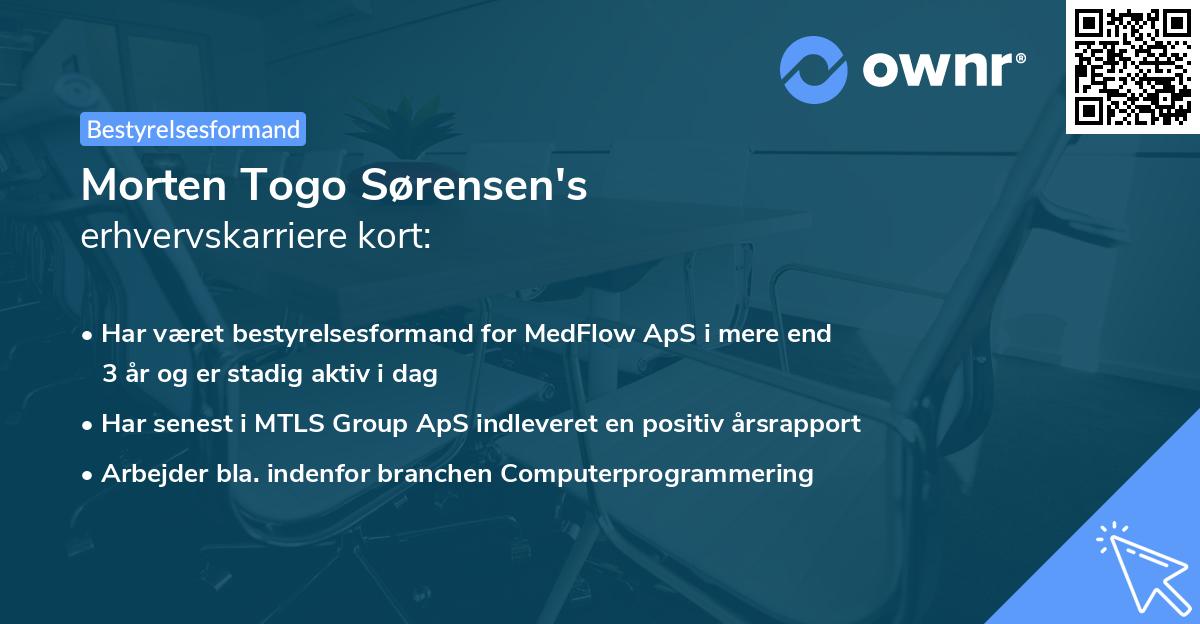 ownr®

Bestyrelsesformand

Morten Togo Sørensen's
erhvervskarriere kort:

• Har været bestyrelsesformand for MedFlow ApS i mere end 3 år og er stadig aktiv i dag
• Har senest i MTLS Group ApS indleveret en positiv årsrapport
• Arbejder bla. indenfor branchen Computerprogrammering